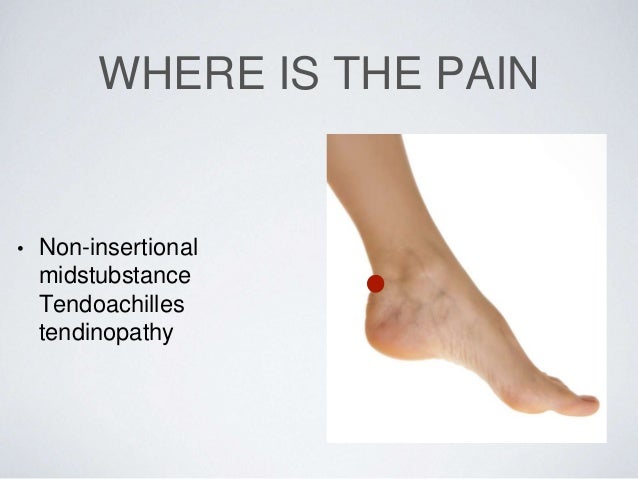 WHERE IS THE PAIN

• Non-insertional midstubstance Tendoachilles tendinopathy